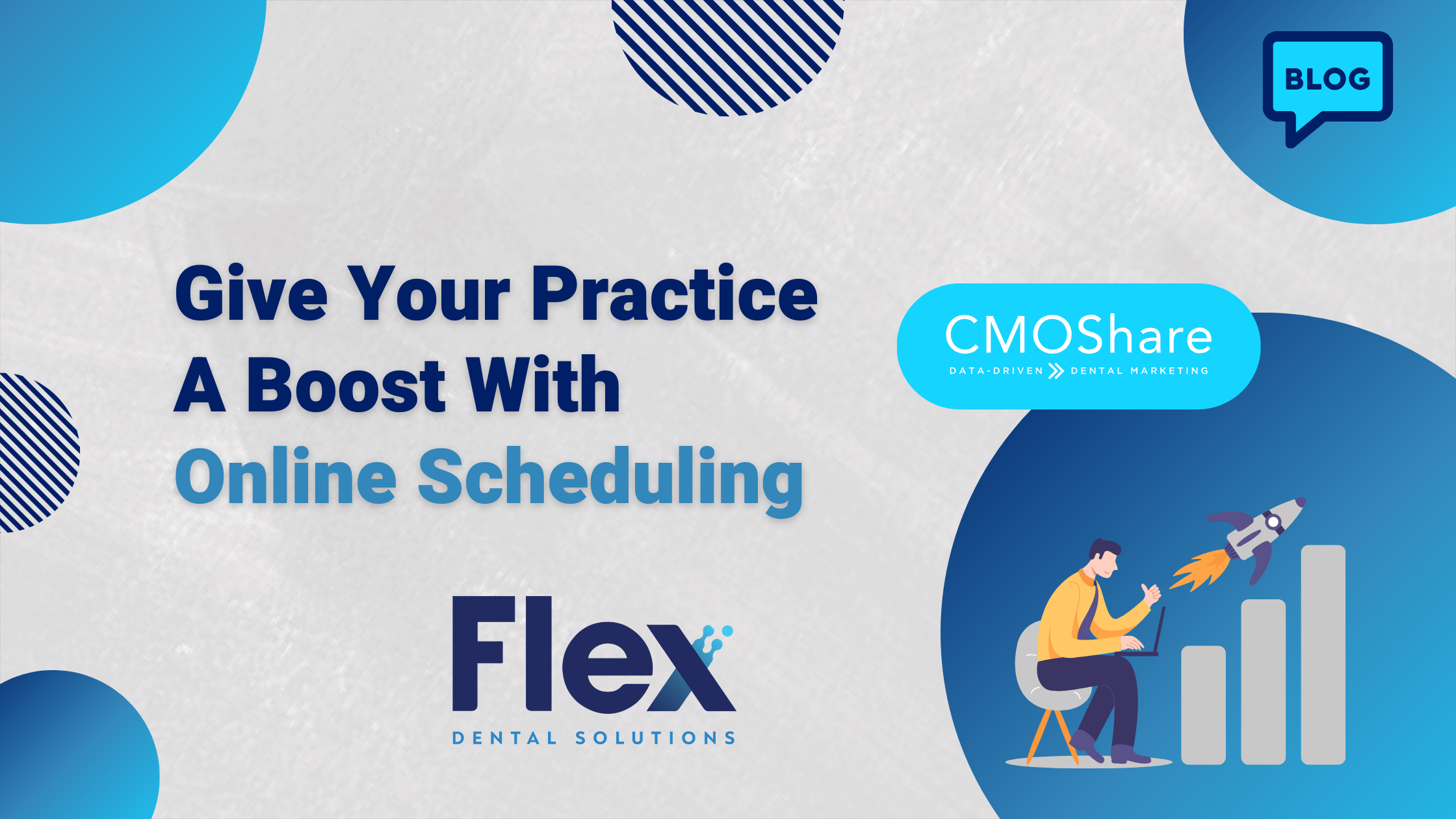 BLOG

Give Your Practice A Boost With Online Scheduling

CMOShare
DATA-DRIVEN DENTAL MARKETING

Flex
DENTAL SOLUTIONS